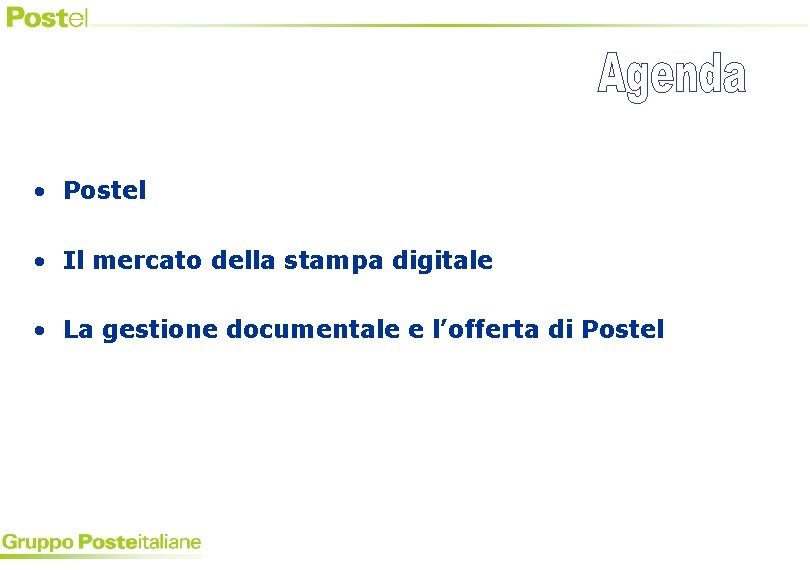 Postel

Agenda

• Postel

• Il mercato della stampa digitale

• La gestione documentale e l'offerta di Postel

Gruppo Posteitaliane